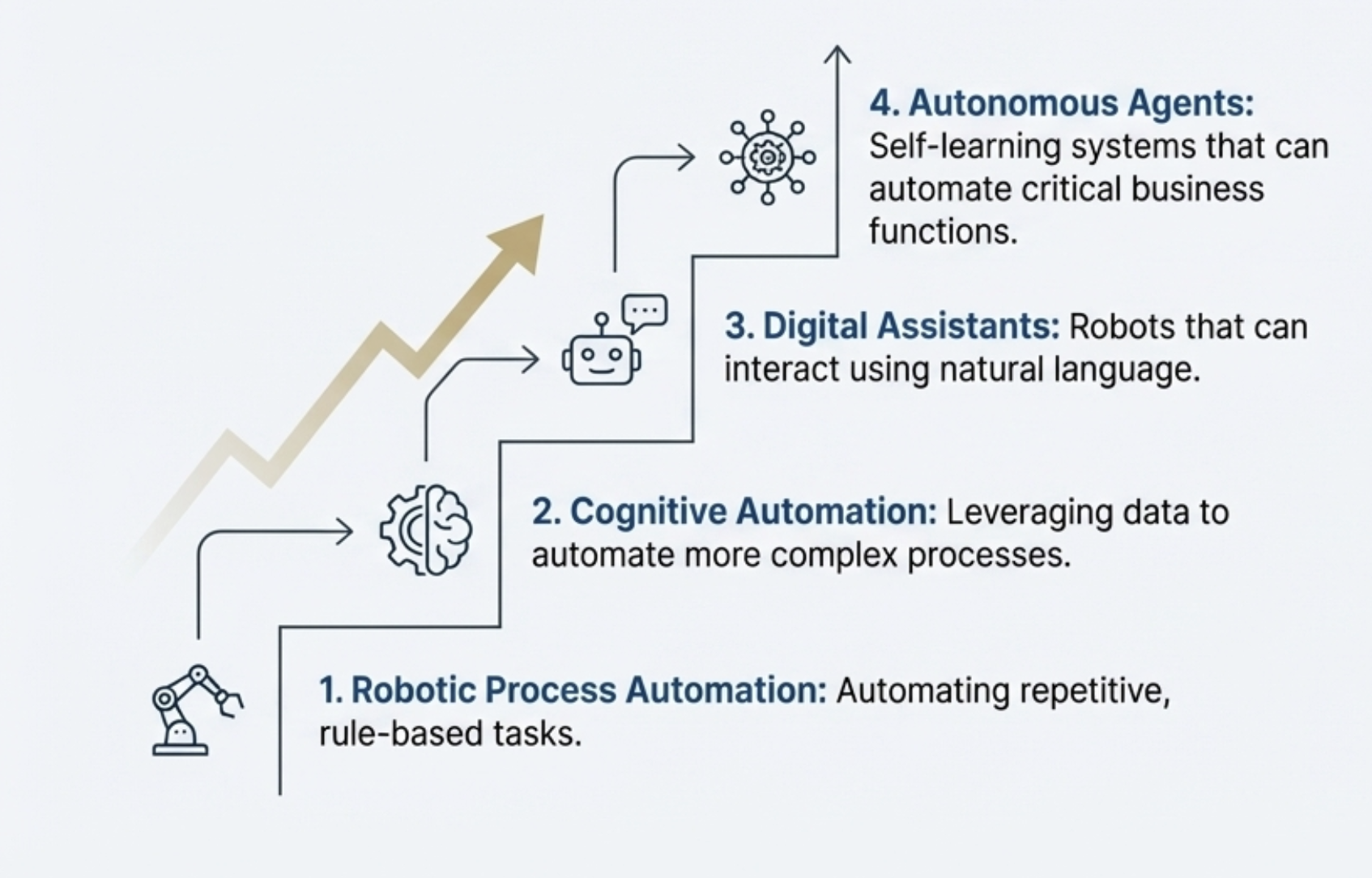 4. Autonomous Agents: Self-learning systems that can automate critical business functions.

3. Digital Assistants: Robots that can interact using natural language.

2. Cognitive Automation: Leveraging data to automate more complex processes.

1. Robotic Process Automation: Automating repetitive, rule-based tasks.